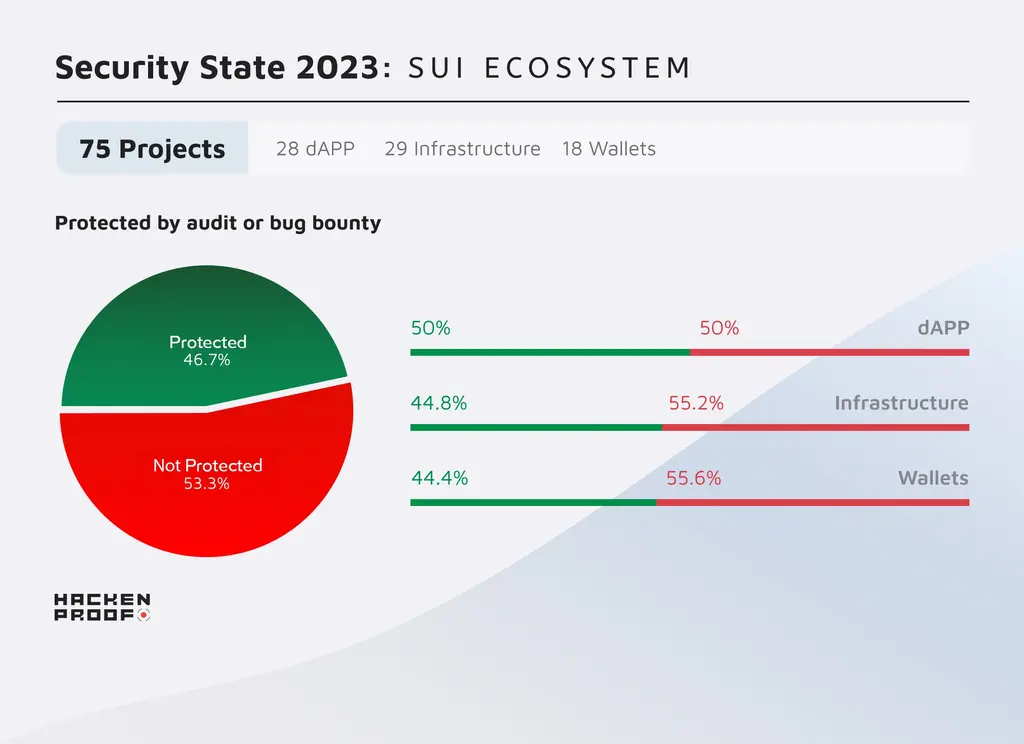 Security State 2023: SUI ECOSYSTEM

75 Projects 28 dAPP 29 Infrastructure 18 Wallets

Protected by audit or bug bounty

Protected
46.7%

Not Protected
53.3%

50% 50% dAPP

44.8% 55.2% Infrastructure

44.4% 55.6% Wallets

HACKEN
PROOF